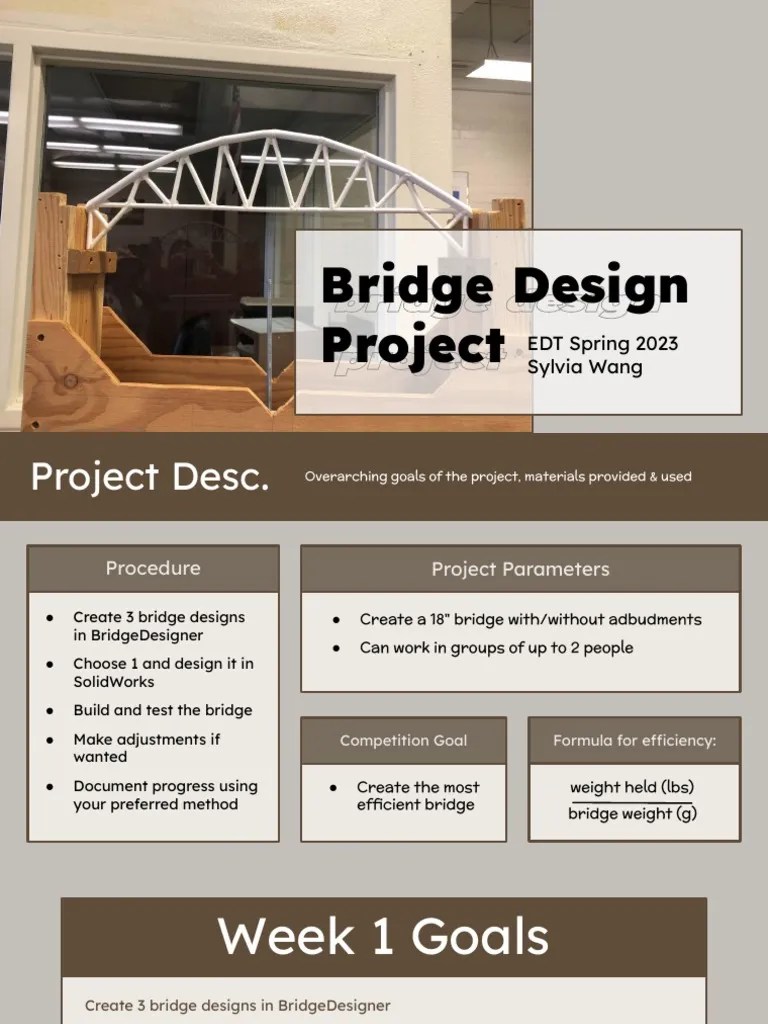 Bridge Design Project

EDT Spring 2023
Sylvia Wang

Project Desc.

Overarching goals of the project, materials provided & used

Procedure

- Create 3 bridge designs in BridgeDesigner
- Choose 1 and design it in SolidWorks
- Build and test the bridge
- Make adjustments if wanted
- Document progress using your preferred method

Project Parameters

- Create a 18" bridge with/without adbudments
- Can work in groups of up to 2 people

Competition Goal

- Create the most efficient bridge

Formula for efficiency:

$\frac{\text{weight held (lbs)}}{\text{bridge weight (g)}}$

Week 1 Goals

Create 3 bridge designs in BridgeDesigner